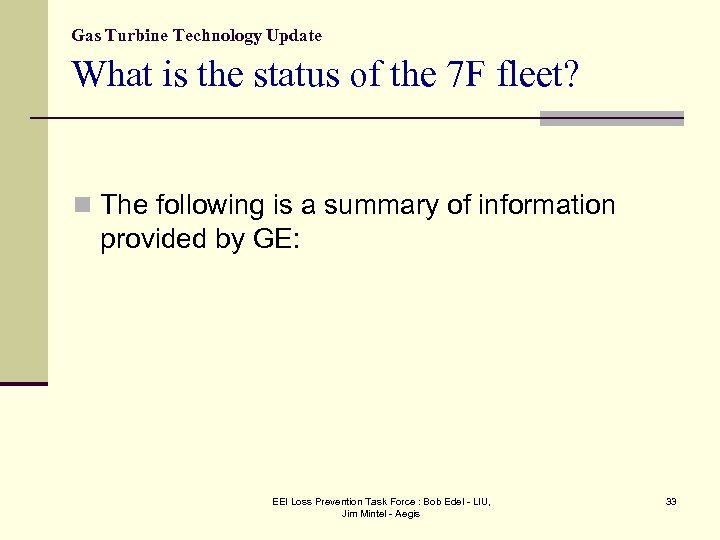 Gas Turbine Technology Update

What is the status of the 7F fleet?

The following is a summary of information provided by GE:

EEI Loss Prevention Task Force : Bob Edel - LIU, Jim Mintel - Aegis

33